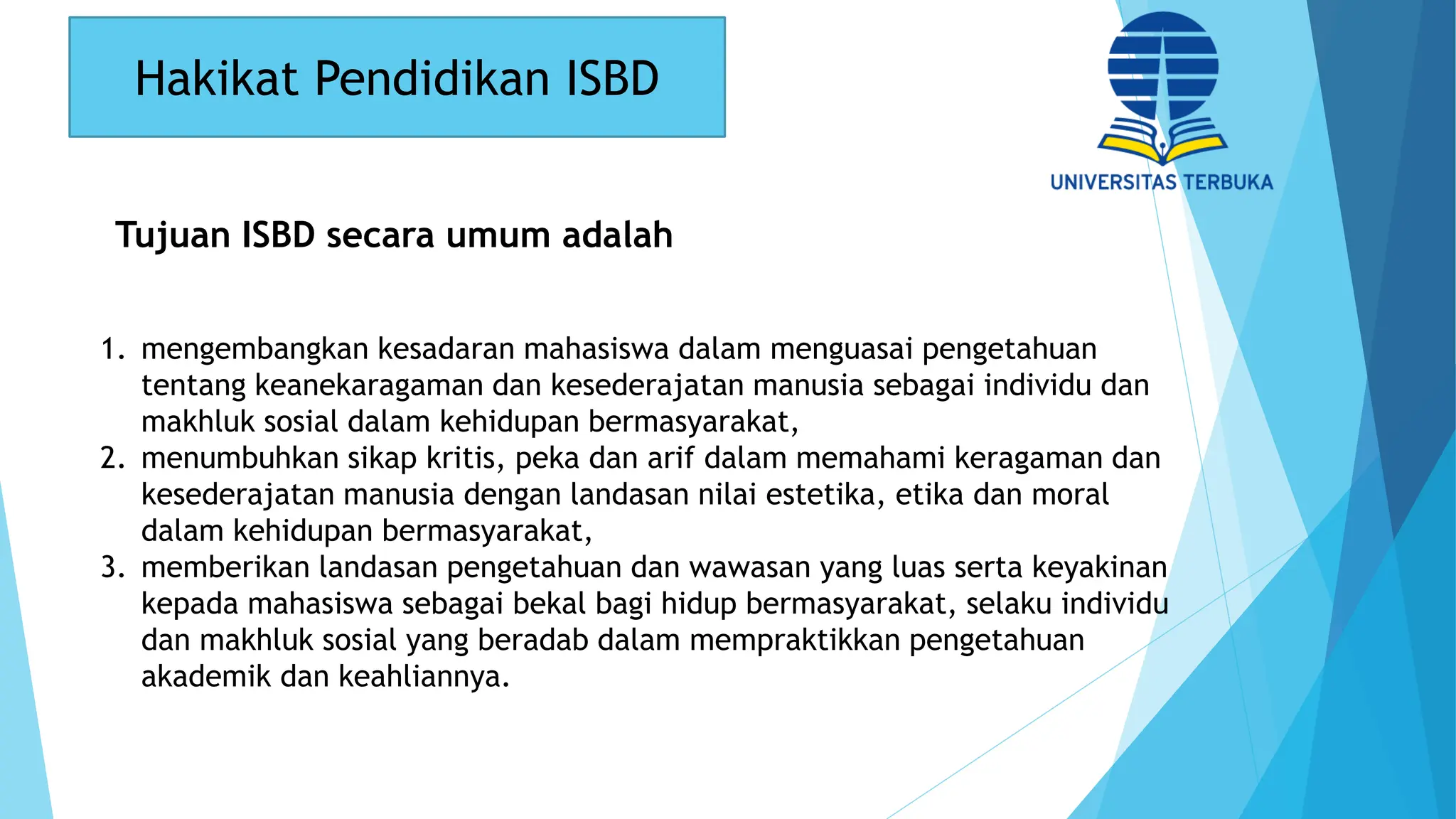 Hakikat Pendidikan ISBD

UNIVERSITAS TERBUKA

Tujuan ISBD secara umum adalah

1. mengembangkan kesadaran mahasiswa dalam menguasai pengetahuan tentang keanekaragaman dan kesederajatan manusia sebagai individu dan makhluk sosial dalam kehidupan bermasyarakat,
2. menumbuhkan sikap kritis, peka dan arif dalam memahami keragaman dan kesederajatan manusia dengan landasan nilai estetika, etika dan moral dalam kehidupan bermasyarakat,
3. memberikan landasan pengetahuan dan wawasan yang luas serta keyakinan kepada mahasiswa sebagai bekal bagi hidup bermasyarakat, selaku individu dan makhluk sosial yang beradab dalam mempraktikkan pengetahuan akademik dan keahliannya.